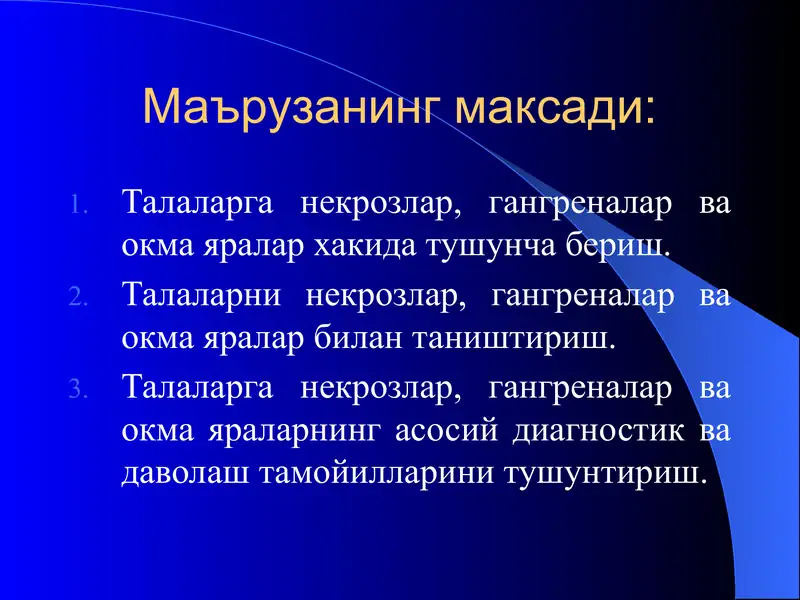 Маърузанинг максади:

1. Талаларга некрозлар, гангреналар ва окма яралар хакида тушунча бериш.

2. Талаларни некрозлар, гангреналар ва окма яралар билан таништириш.

3. Талаларга некрозлар, гангреналар ва окма яраларнинг асосий диагностик ва даволаш тамойилларини тушунтириш.